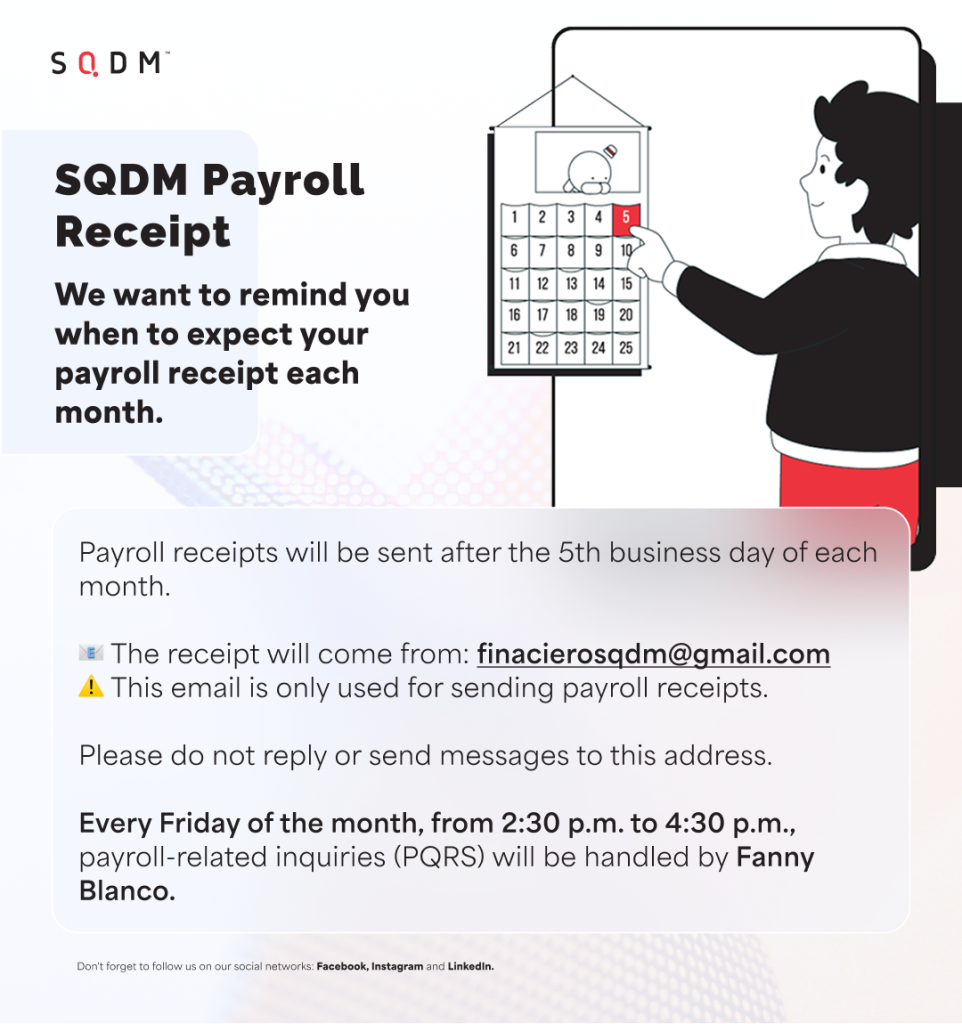 SQDM™

SQDM Payroll Receipt

We want to remind you when to expect your payroll receipt each month.

| 1 | 2 | 3 | 4 | 5 |
|---|---|---|---|---|
| 6 | 7 | 8 | 9 | 10 |
| 11 | 12 | 13 | 14 | 15 |
| 16 | 17 | 18 | 19 | 20 |
| 21 | 22 | 23 | 24 | 25 |

Payroll receipts will be sent after the 5th business day of each month.

📧 The receipt will come from: finacierosqdm@gmail.com
⚠️ This email is only used for sending payroll receipts.

Please do not reply or send messages to this address.

Every Friday of the month, from 2:30 p.m. to 4:30 p.m., payroll-related inquiries (PQRS) will be handled by Fanny Blanco.

Don't forget to follow us on our social networks: Facebook, Instagram and LinkedIn.